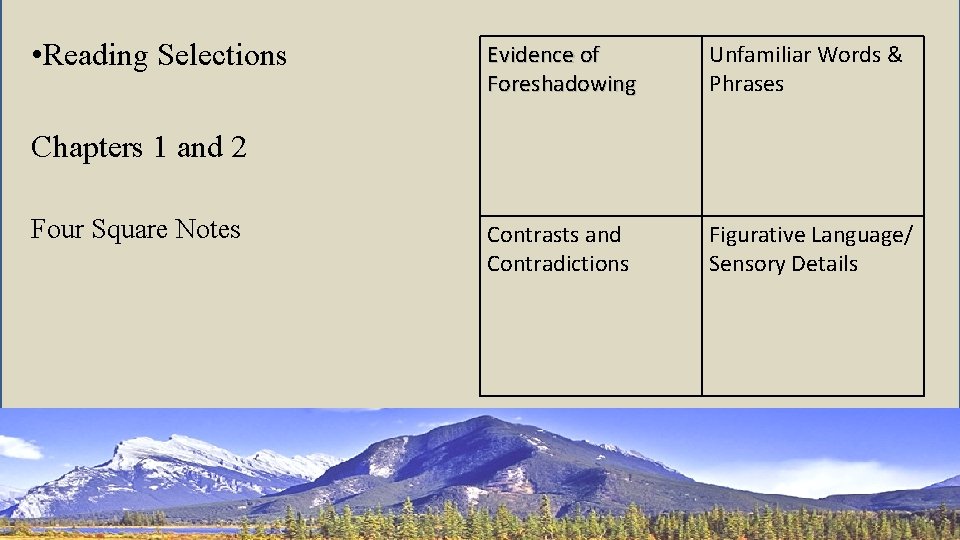 •Reading Selections

Chapters 1 and 2

Four Square Notes

| Evidence of Foreshadowing | Unfamiliar Words & Phrases |
|---|---|
| Contrasts and Contradictions | Figurative Language/ Sensory Details |